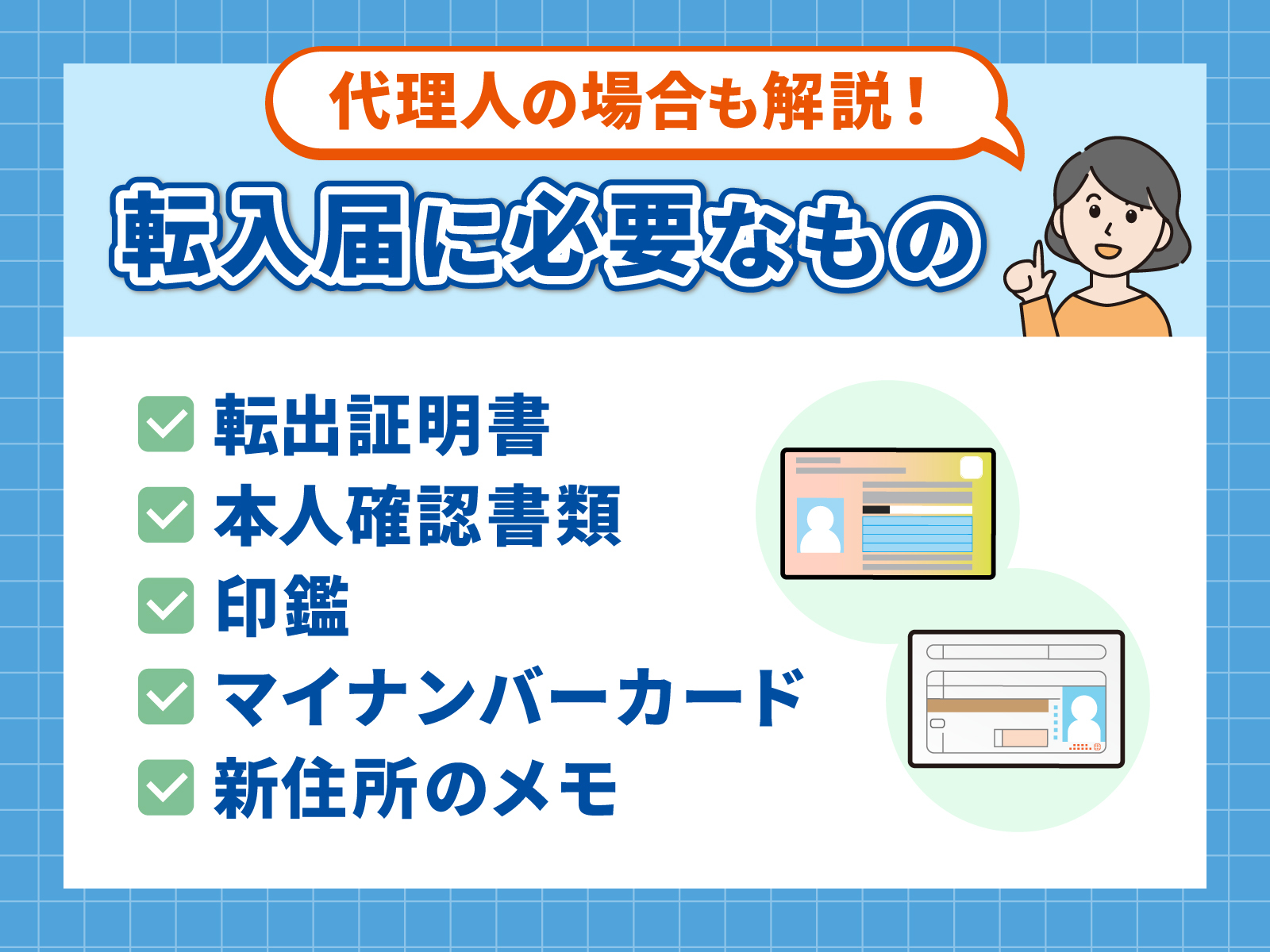 代理人の場合も解説！

転入届に必要なもの

転出証明書
本人確認書類
印鑑
マイナンバーカード
新住所のメモ